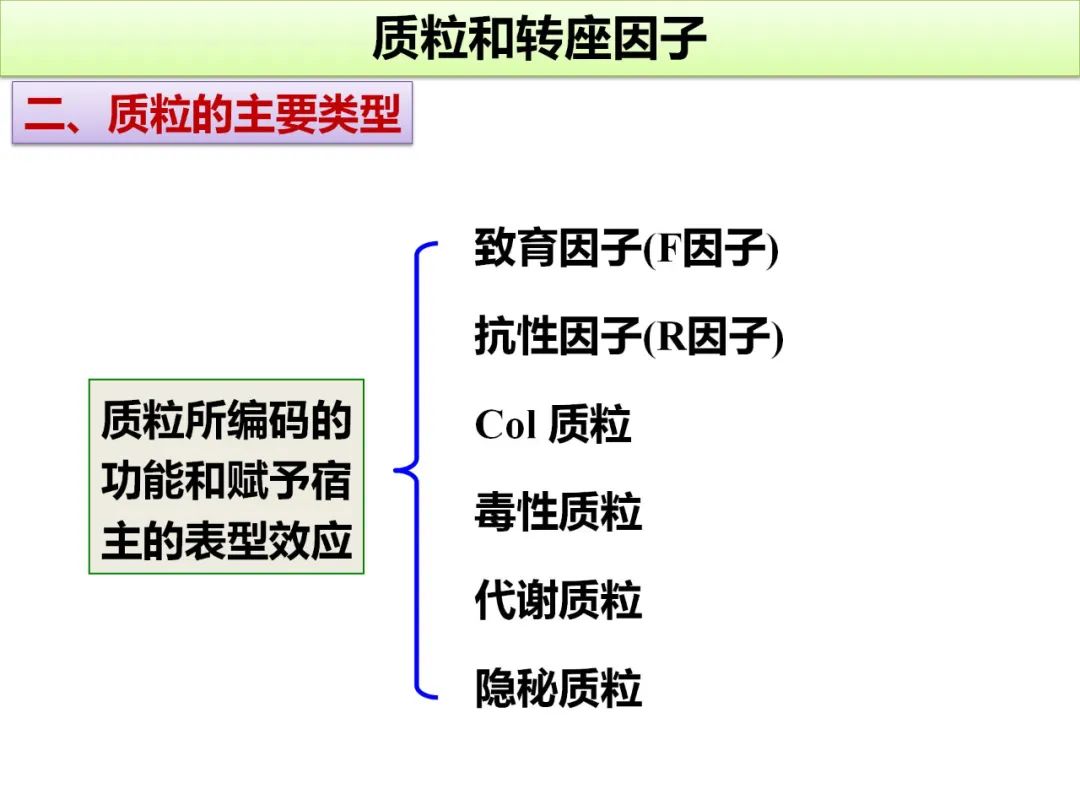 质粒和转座因子

二、质粒的主要类型

质粒所编码的功能和赋予宿主的表型效应

致育因子(F因子)

抗性因子(R因子)

Col 质粒

毒性质粒

代谢质粒

隐秘质粒